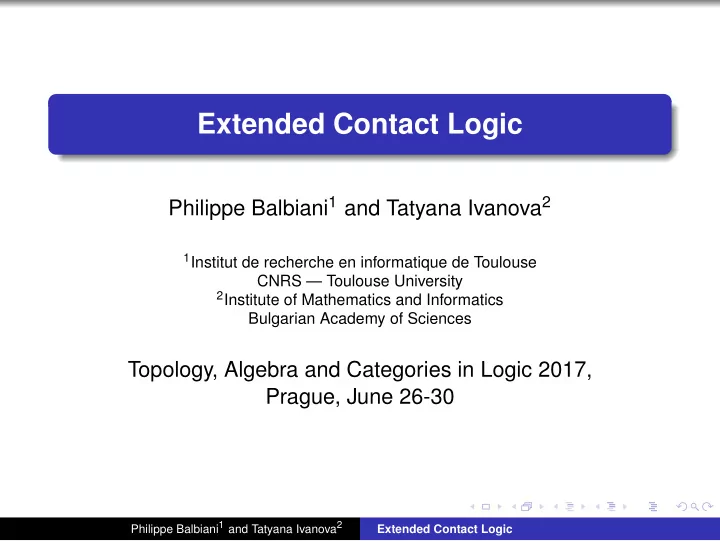 Extended Contact Logic

Philippe Balbiani$^1$ and Tatyana Ivanova$^2$

$^1$Institut de recherche en informatique de Toulouse
CNRS — Toulouse University
$^2$Institute of Mathematics and Informatics
Bulgarian Academy of Sciences

Topology, Algebra and Categories in Logic 2017,
Prague, June 26-30

Philippe Balbiani$^1$ and Tatyana Ivanova$^2$ Extended Contact Logic